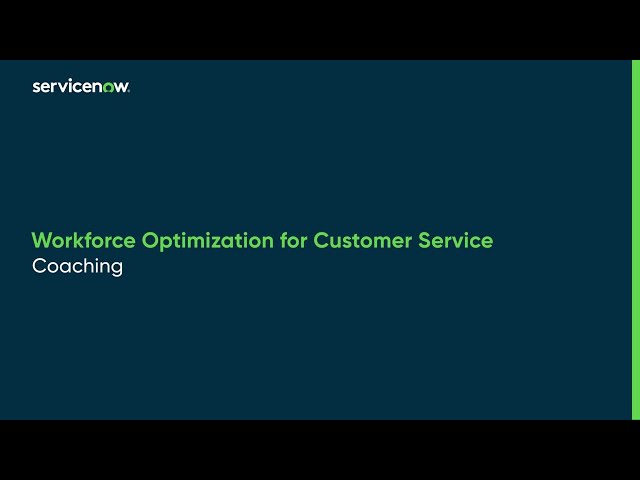 servicenow.

Workforce Optimization for Customer Service
Coaching